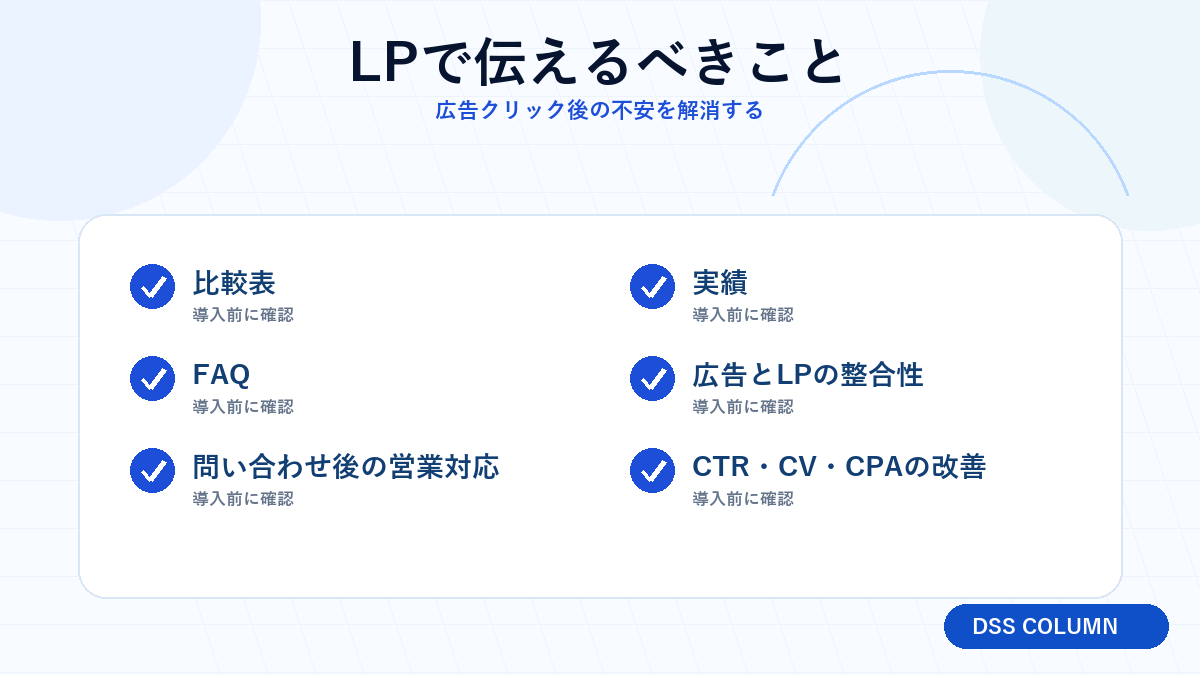 LPで伝えるべきこと

広告クリック後の不安を解消する

比較表
導入前に確認

FAQ
導入前に確認

問い合わせ後の営業対応
導入前に確認

実績
導入前に確認

広告とLPの整合性
導入前に確認

CTR・CV・CPAの改善
導入前に確認

DSS COLUMN